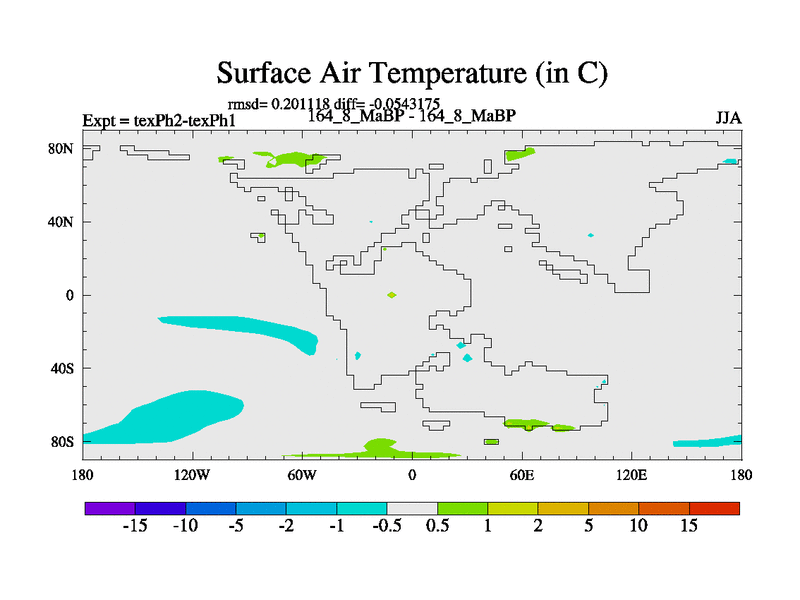 Surface Air Temperature (in C)

rmsd= 0.201118 diff= -0.0543175

Expt = texPh2-texPh1

164_8_MaBP - 164_8_MaBP

JJA

80N
40N
0
40S
80S

180
120W
60W
0
60E
120E
180

-15 -10 -5 -2 -1 -0.5 0.5 1 2 5 10 15